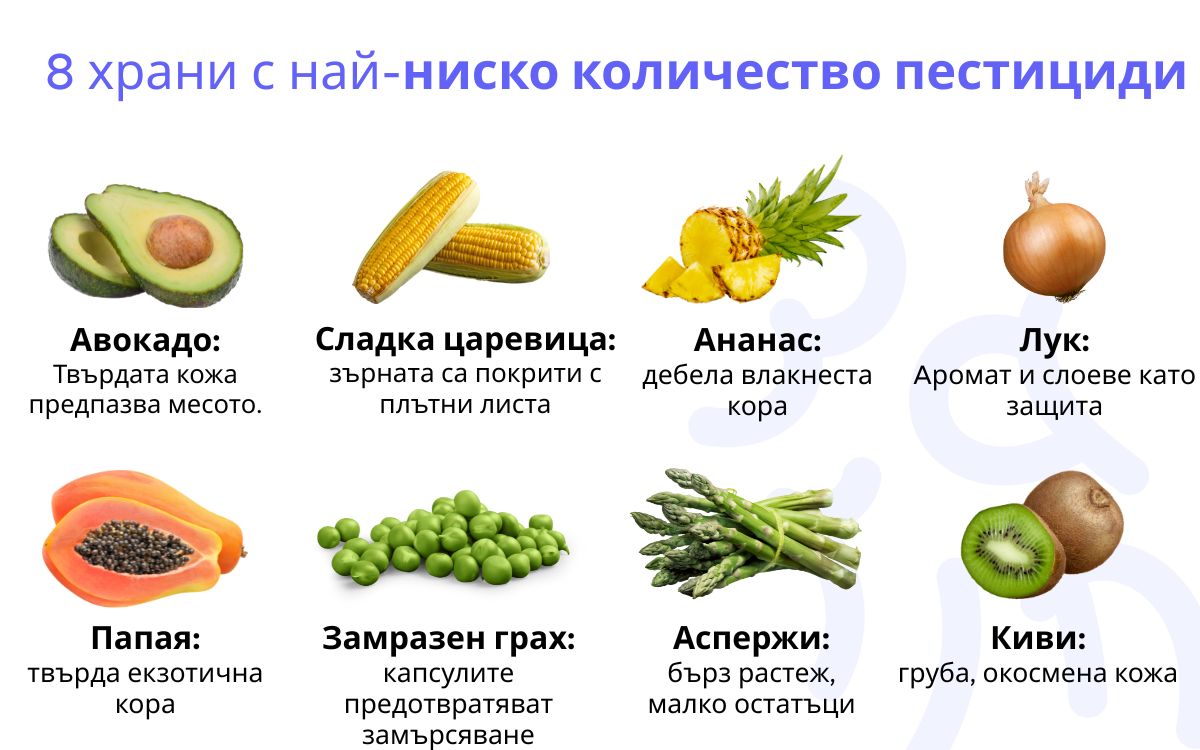 8 храни с най-ниско количество пестициди

Авокадо:
Твърдата кожа предпазва месото.

Сладка царевица:
зърната са покрити с плътни листа

Ананас:
дебела влакнеста кора

Лук:
Аромат и слоеве като защита

Папая:
твърда екзотична кора

Замразен грах:
капсулите предотвратяват замърсяване

Аспержи:
бърз растеж, малко остатъци

Киви:
груба, окосмена кожа